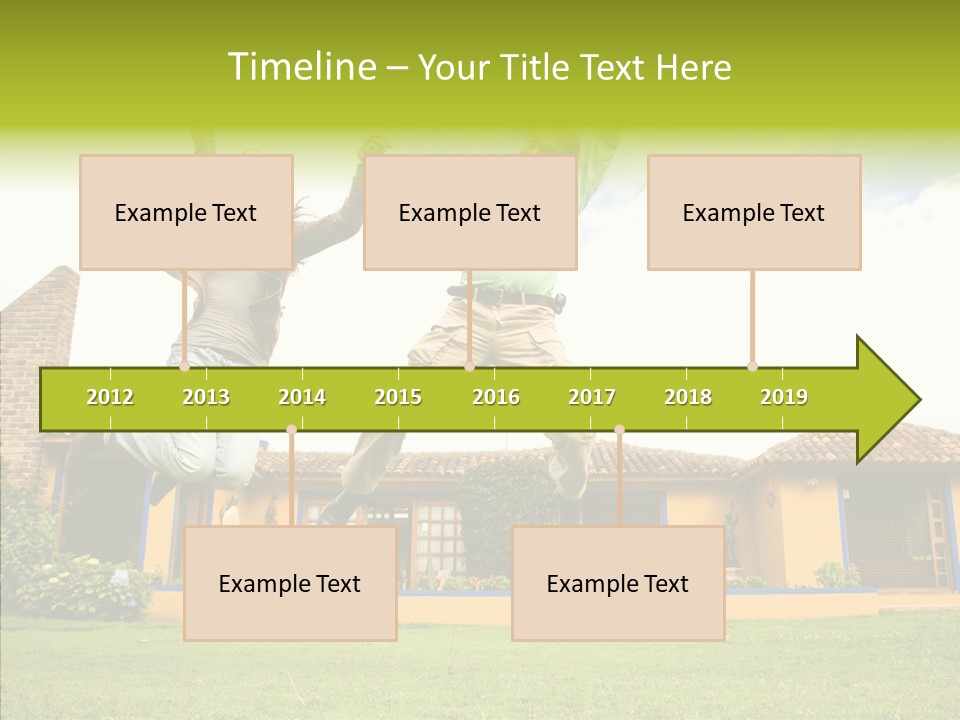 Timeline – Your Title Text Here

Example Text

Example Text

Example Text

2012 2013 2014 2015 2016 2017 2018 2019

Example Text

Example Text